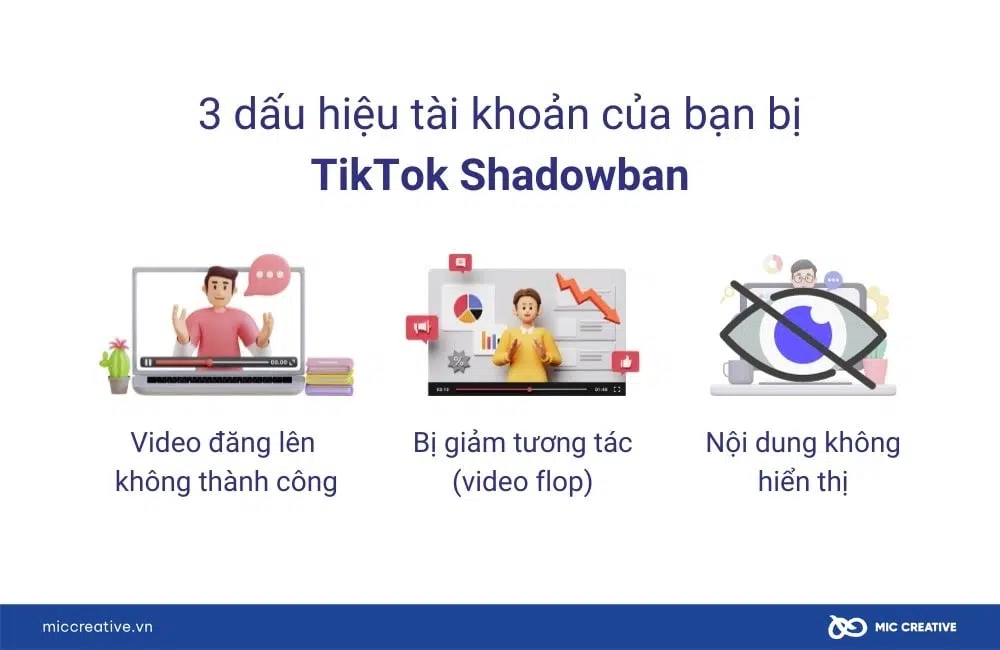 3 dấu hiệu tài khoản của bạn bị
TikTok Shadowban

Video đăng lên không thành công

Bị giảm tương tác (video flop)

Nội dung không hiển thị

miccreative.vn

MIC CREATIVE